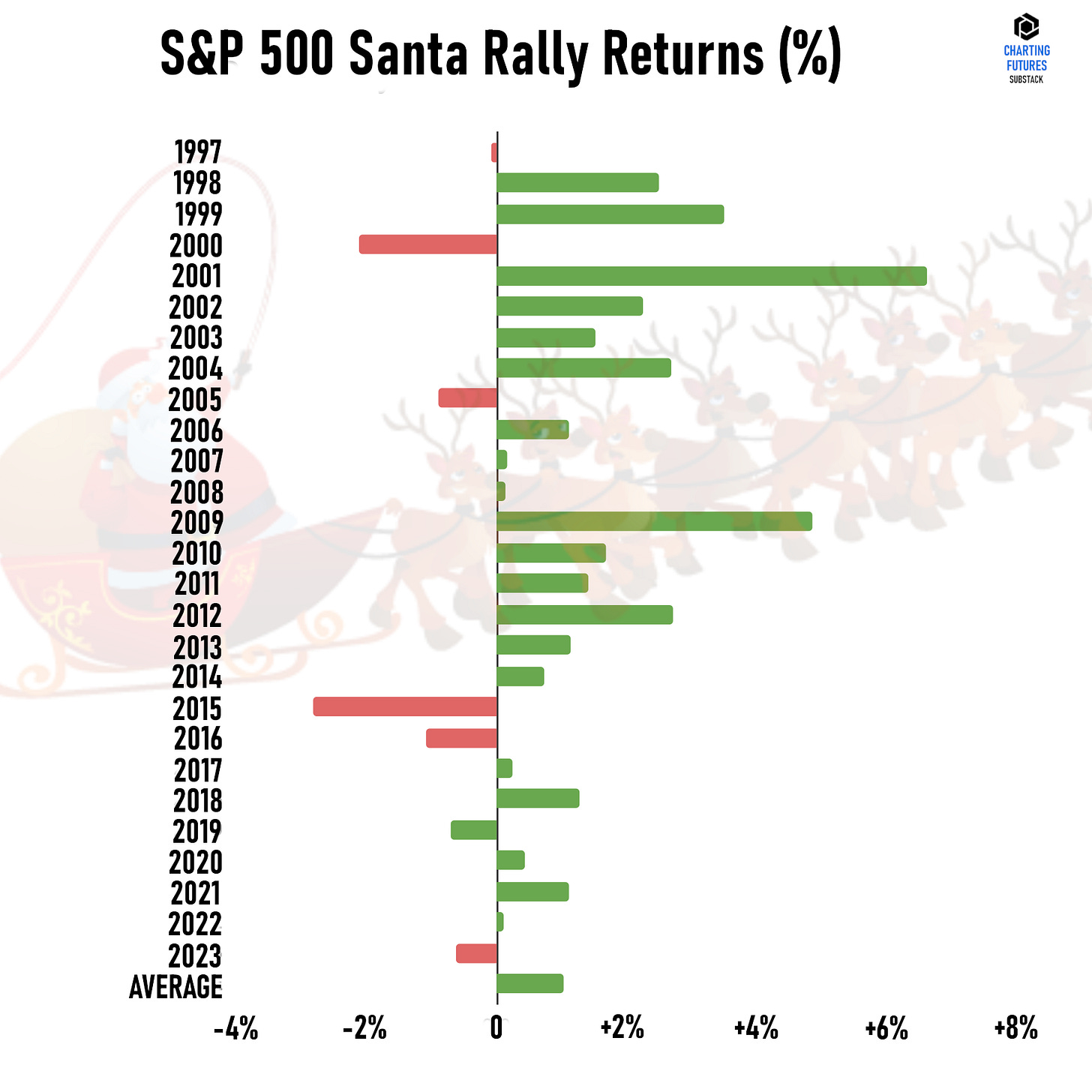 S&P 500 Santa Rally Returns (%)

CHARTING FUTURES SUBSTACK

1997
1998
1999
2000
2001
2002
2003
2004
2005
2006
2007
2008
2009
2010
2011
2012
2013
2014
2015
2016
2017
2018
2019
2020
2021
2022
2023
AVERAGE

-4%
-2%
0
+2%
+4%
+6%
+8%